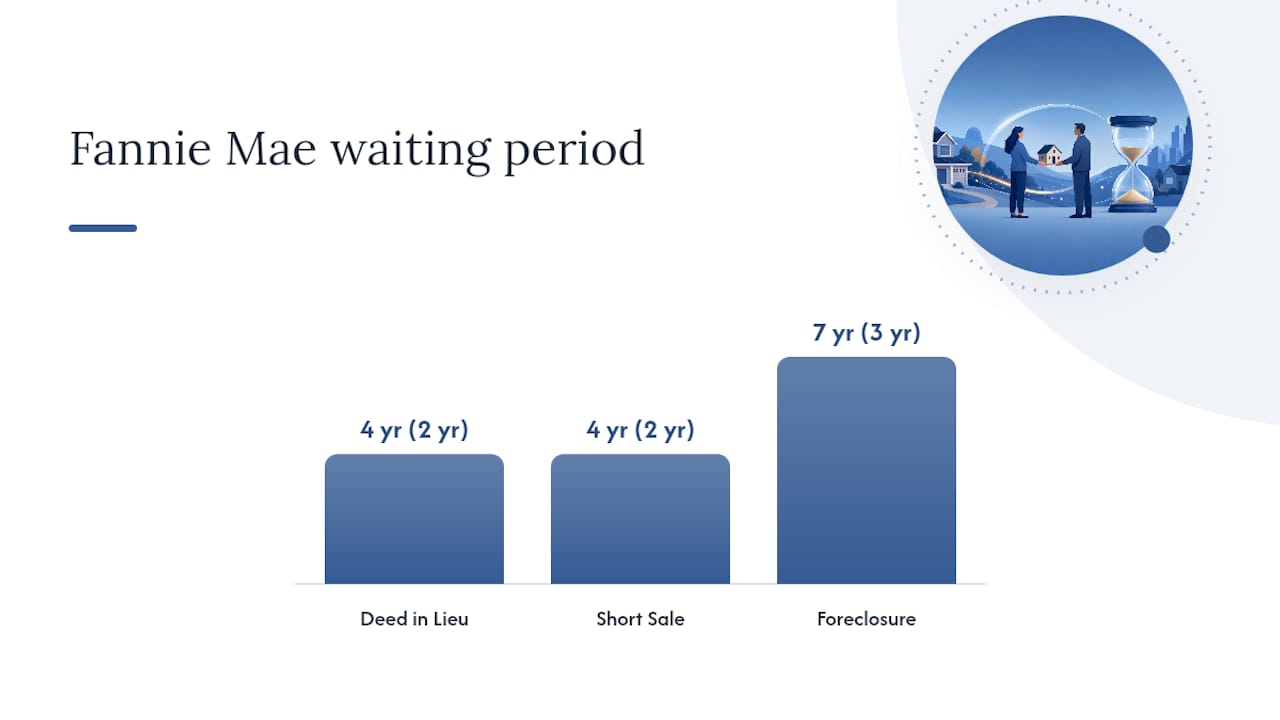 Fannie Mae waiting period

4 yr (2 yr)
4 yr (2 yr)
7 yr (3 yr)

Deed in Lieu
Short Sale
Foreclosure